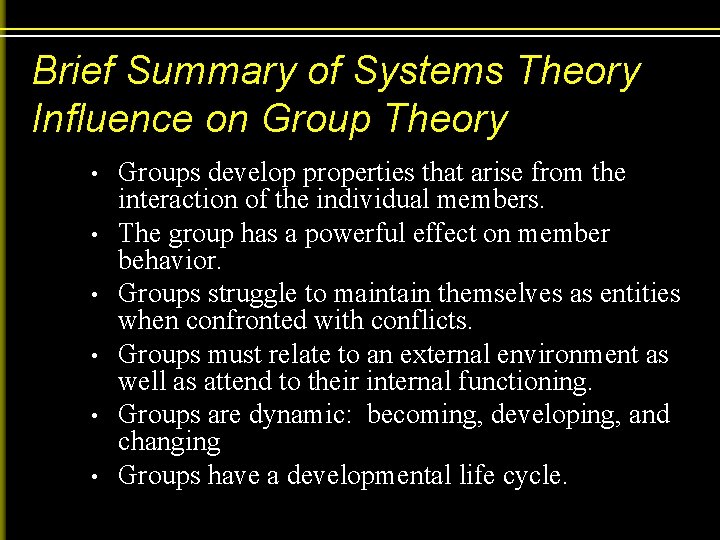 Brief Summary of Systems Theory Influence on Group Theory

• Groups develop properties that arise from the interaction of the individual members.
• The group has a powerful effect on member behavior.
• Groups struggle to maintain themselves as entities when confronted with conflicts.
• Groups must relate to an external environment as well as attend to their internal functioning.
• Groups are dynamic: becoming, developing, and changing
• Groups have a developmental life cycle.